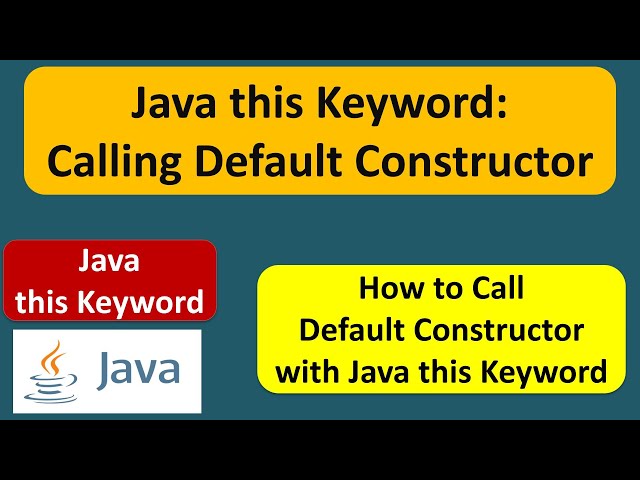 Java this Keyword:
Calling Default Constructor

Java
this Keyword

Java

How to Call
Default Constructor
with Java this Keyword